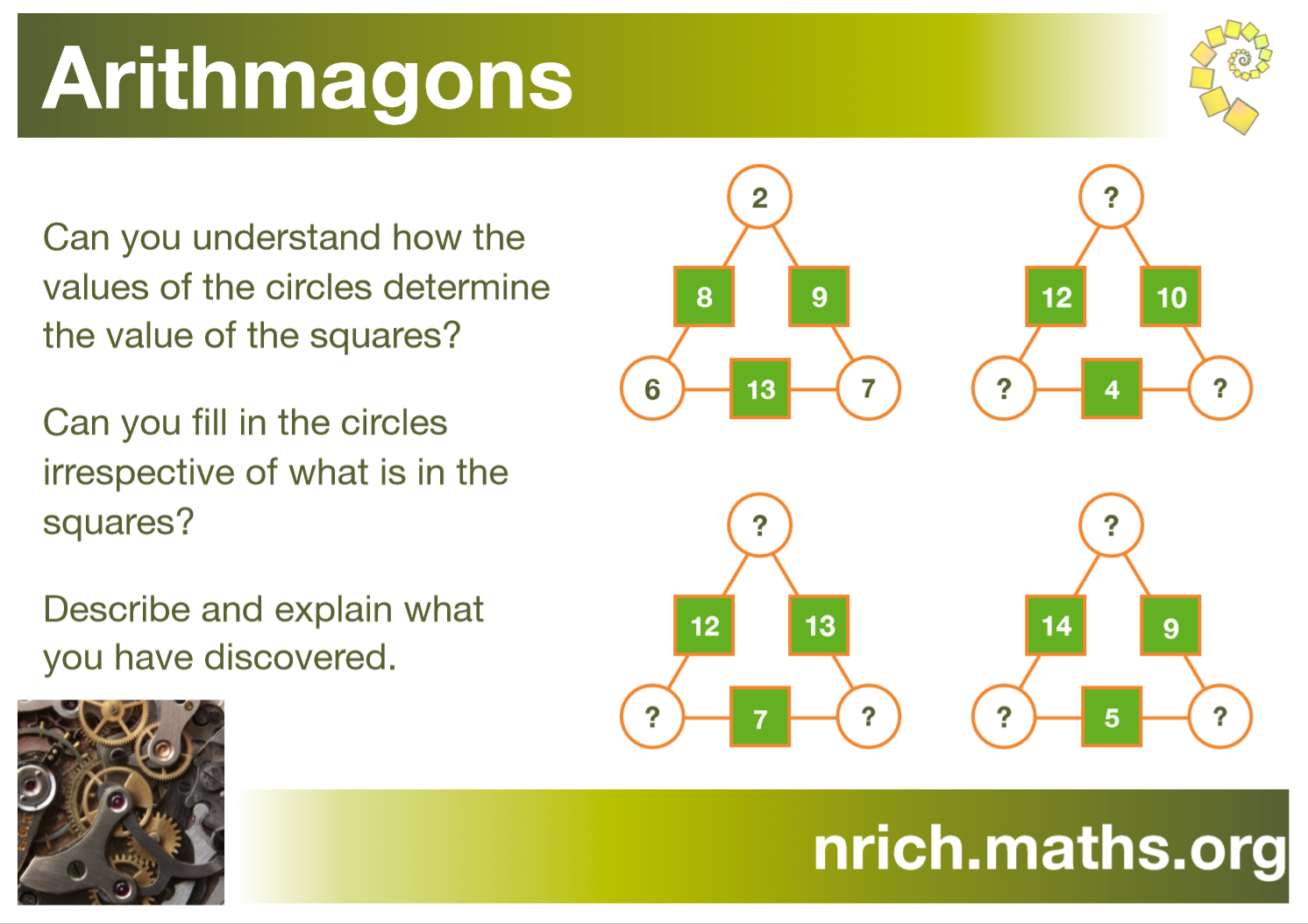 Arithmagons

Can you understand how the values of the circles determine the value of the squares?

Can you fill in the circles irrespective of what is in the squares?

Describe and explain what you have discovered.

2
8
9
6
13
7

?
12
10
?
4
?

?
12
13
?
7
?

?
14
9
?
5
?

nrich.maths.org